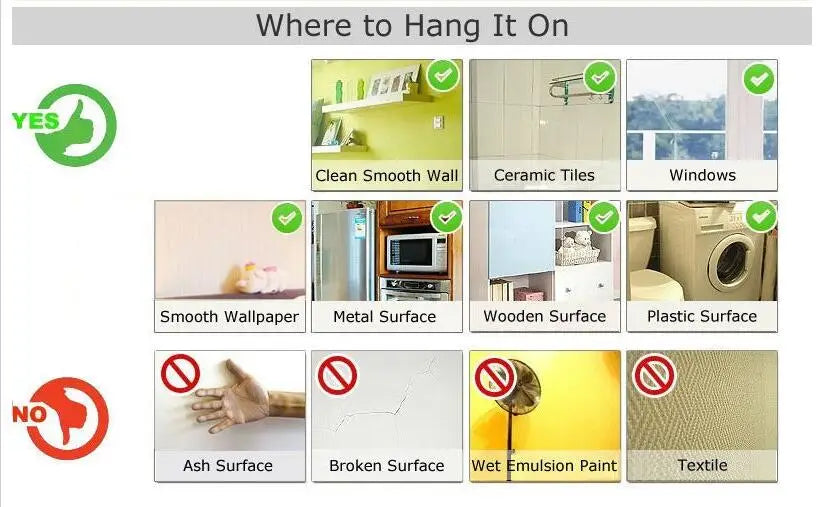 Where to Hang It On

YES

Clean Smooth Wall

Ceramic Tiles

Windows

Smooth Wallpaper

Metal Surface

Wooden Surface

Plastic Surface

NO

Ash Surface

Broken Surface

Wet Emulsion Paint

Textile